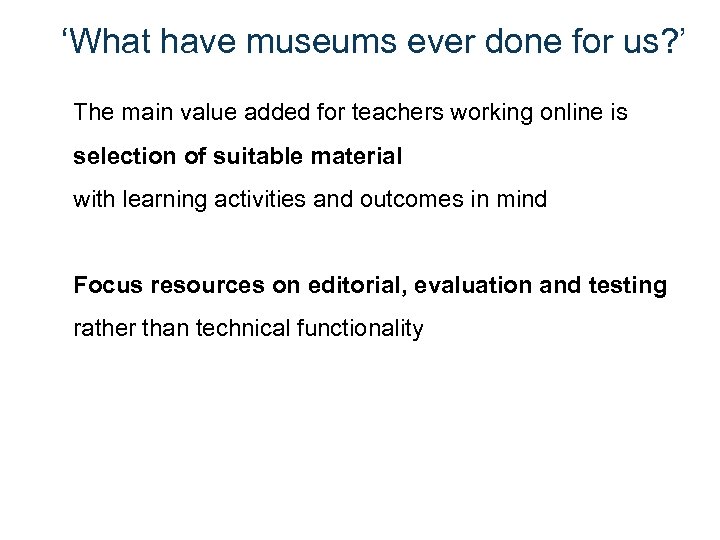 ‘What have museums ever done for us?’

The main value added for teachers working online is

selection of suitable material

with learning activities and outcomes in mind

Focus resources on editorial, evaluation and testing

rather than technical functionality